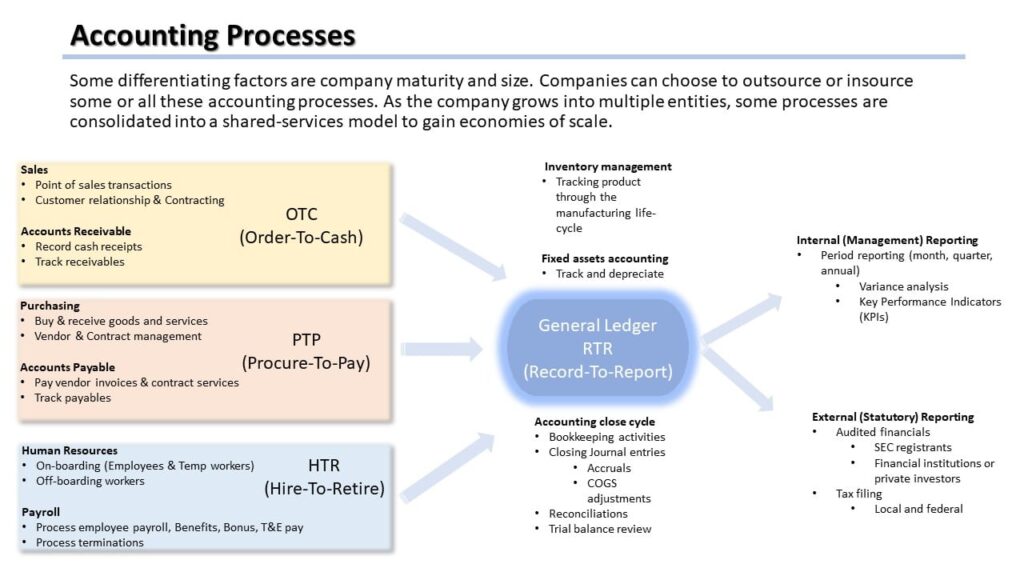 Accounting Processes

Some differentiating factors are company maturity and size. Companies can choose to outsource or insource some or all these accounting processes. As the company grows into multiple entities, some processes are consolidated into a shared-services model to gain economies of scale.

Sales
• Point of sales transactions
• Customer relationship & Contracting

Accounts Receivable
• Record cash receipts
• Track receivables

OTC
(Order-To-Cash)

Purchasing
• Buy & receive goods and services
• Vendor & Contract management

Accounts Payable
• Pay vendor invoices & contract services
• Track payables

PTP
(Procure-To-Pay)

Human Resources
• On-boarding (Employees & Temp workers)
• Off-boarding workers

Payroll
• Process employee payroll, Benefits, Bonus, T&E pay
• Process terminations

HTR
(Hire-To-Retire)

Inventory management
• Tracking product through the manufacturing life-cycle

Fixed assets accounting
• Track and depreciate

General Ledger
RTR
(Record-To-Report)

Accounting close cycle
• Bookkeeping activities
• Closing Journal entries
  • Accruals
  • COGS adjustments
• Reconciliations
• Trial balance review

Internal (Management) Reporting
• Period reporting (month, quarter, annual)
  • Variance analysis
  • Key Performance Indicators (KPIs)

External (Statutory) Reporting
• Audited financials
  • SEC registrants
  • Financial institutions or private investors
• Tax filing
  • Local and federal